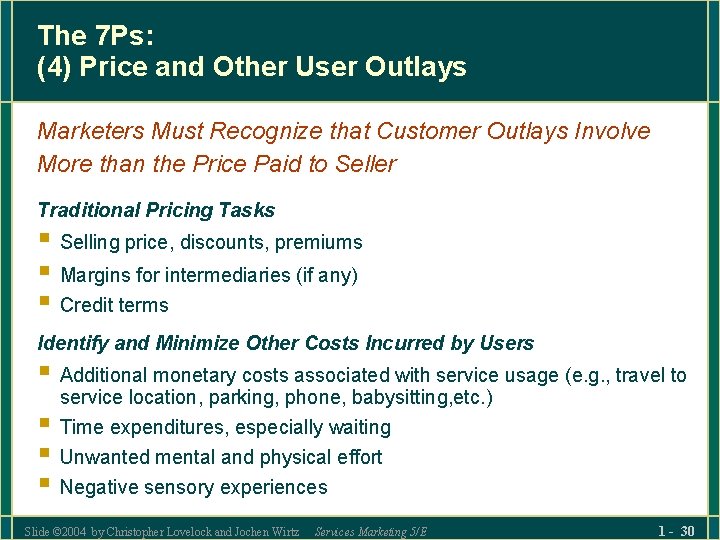 The 7Ps:
(4) Price and Other User Outlays

Marketers Must Recognize that Customer Outlays Involve More than the Price Paid to Seller

Traditional Pricing Tasks
- Selling price, discounts, premiums
- Margins for intermediaries (if any)
- Credit terms

Identify and Minimize Other Costs Incurred by Users
- Additional monetary costs associated with service usage (e.g., travel to service location, parking, phone, babysitting,etc.)
- Time expenditures, especially waiting
- Unwanted mental and physical effort
- Negative sensory experiences

Slide ©2004 by Christopher Lovelock and Jochen Wirtz Services Marketing 5/E

1 - 30